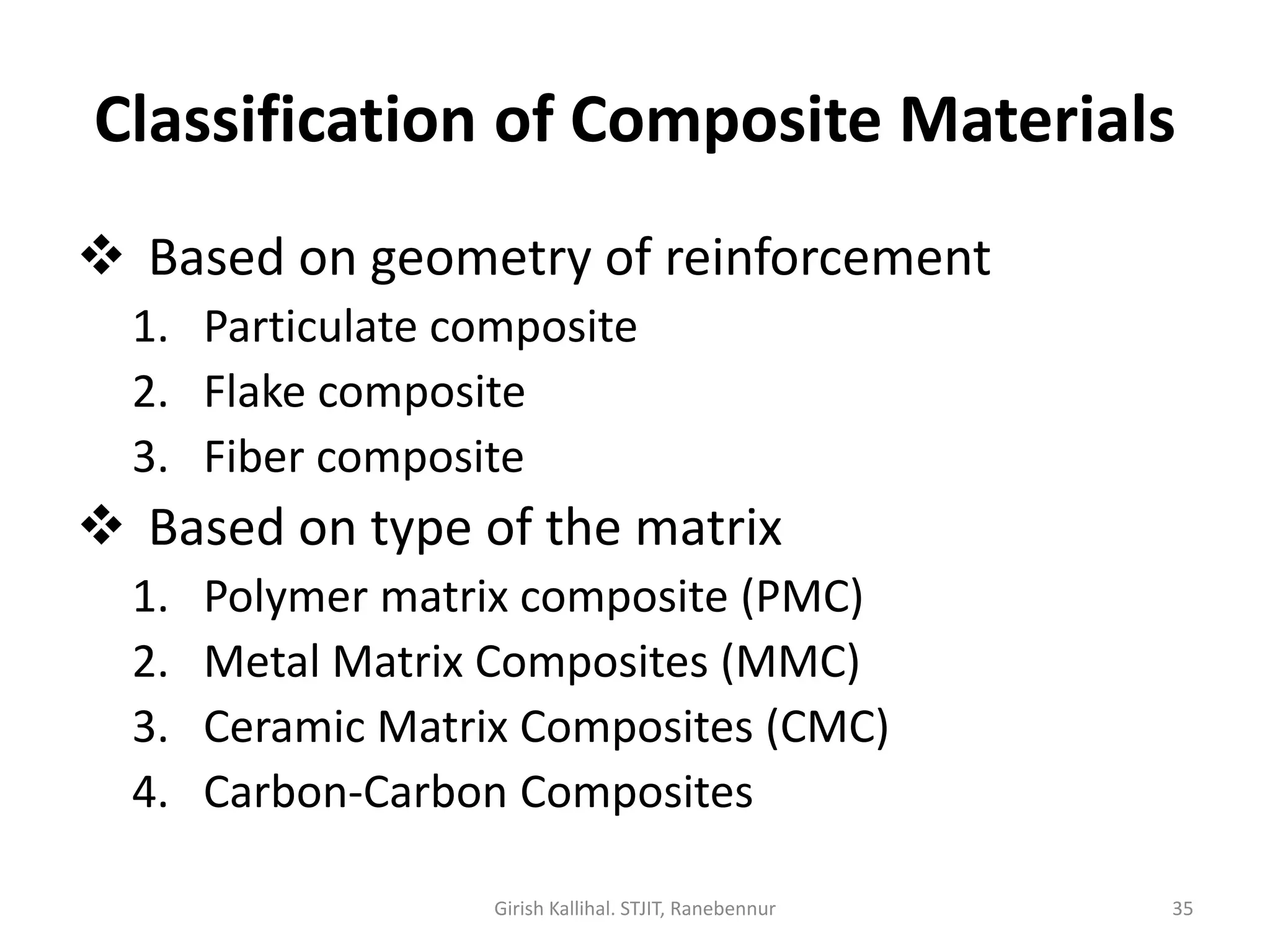 Classification of Composite Materials

❖ Based on geometry of reinforcement
1. Particulate composite
2. Flake composite
3. Fiber composite

❖ Based on type of the matrix
1. Polymer matrix composite (PMC)
2. Metal Matrix Composites (MMC)
3. Ceramic Matrix Composites (CMC)
4. Carbon-Carbon Composites

Girish Kallihal. STJIT, Ranebennur

35